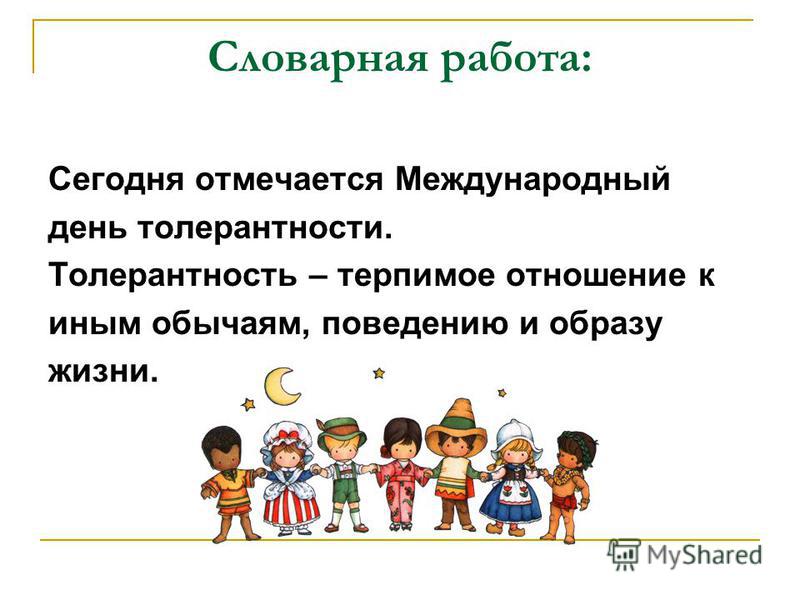 Словарная работа:

Сегодня отмечается Международный день толерантности.
Толерантность – терпимое отношение к иным обычаям, поведению и образу жизни.

MyShared